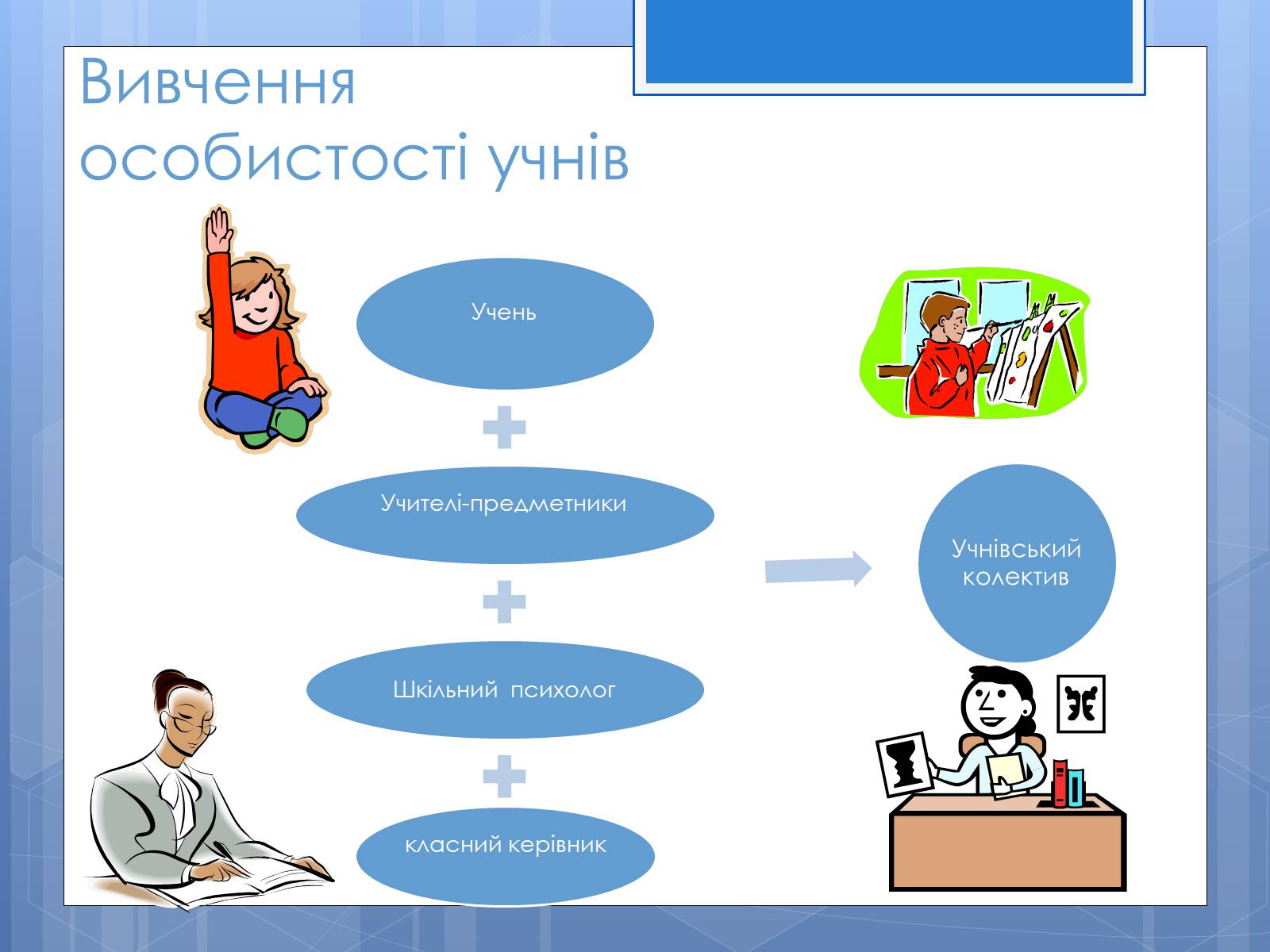 Вивчення особистості учнів

Учень

Учителі-предметники

Шкільний психолог

класний керівник

Учнівський колектив